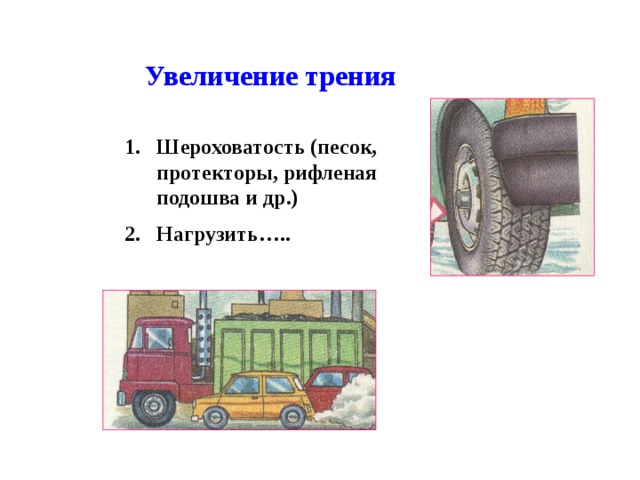 Увеличение трения

1. Шероховатость (песок, протекторы, рифленая подошва и др.)

2. Нагрузить…..